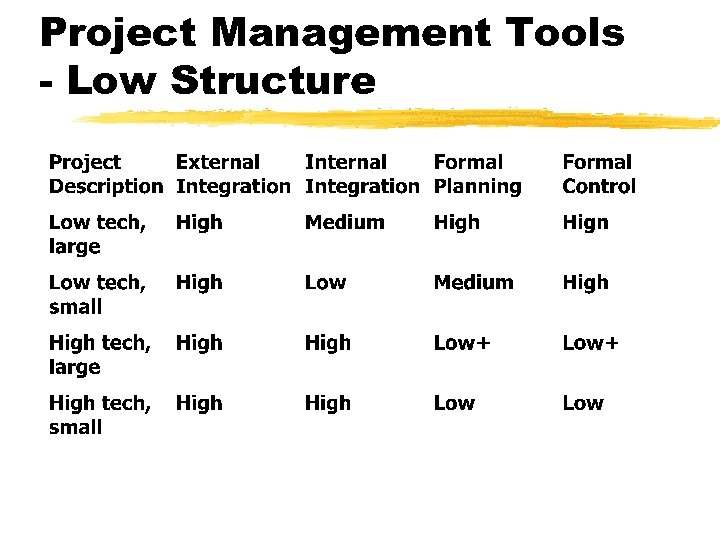 Project Management Tools - Low Structure

| Project Description | External Integration | Internal Integration | Formal Planning | Formal Control |
|---|---|---|---|---|
| Low tech, large | High | Medium | High | Hign |
| Low tech, small | High | Low | Medium | High |
| High tech, large | High | High | Low+ | Low+ |
| High tech, small | High | High | Low | Low |